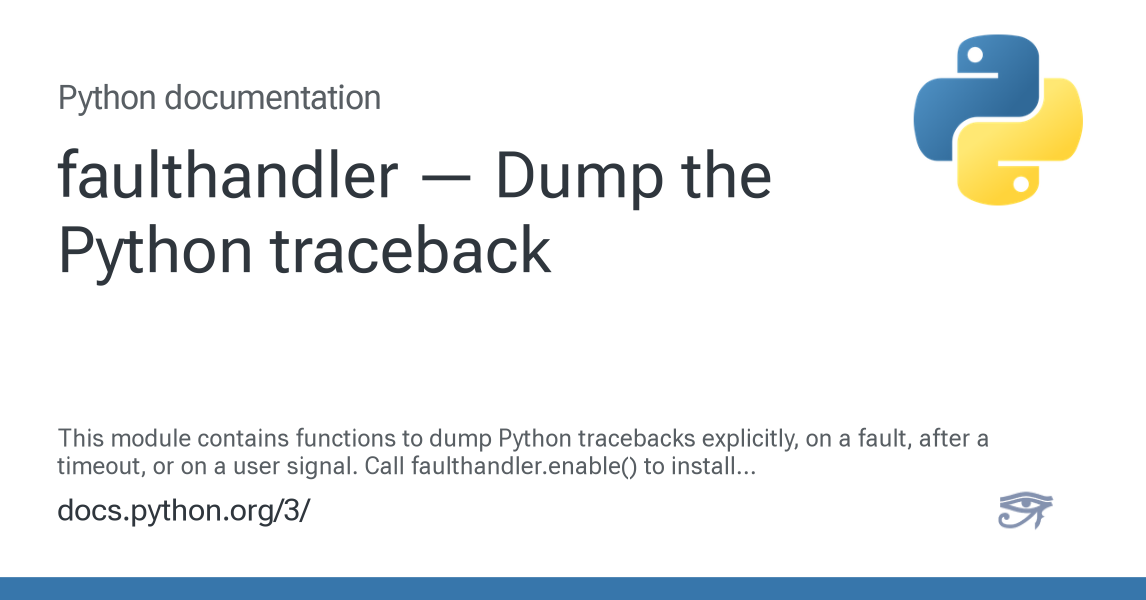 Python documentation

faulthandler — Dump the Python traceback

This module contains functions to dump Python tracebacks explicitly, on a fault, after a timeout, or on a user signal. Call faulthandler.enable() to install...

docs.python.org/3/